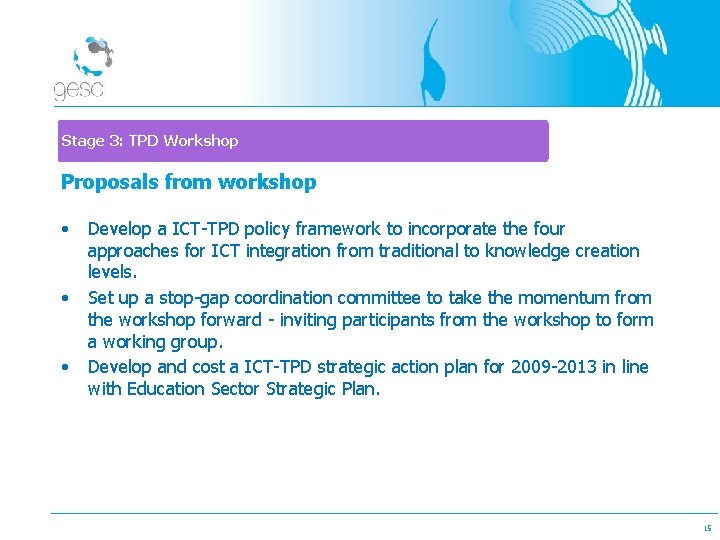 gesc

Stage 3: TPD Workshop

Proposals from workshop

• Develop a ICT-TPD policy framework to incorporate the four approaches for ICT integration from traditional to knowledge creation levels.
• Set up a stop-gap coordination committee to take the momentum from the workshop forward - inviting participants from the workshop to form a working group.
• Develop and cost a ICT-TPD strategic action plan for 2009-2013 in line with Education Sector Strategic Plan.

15